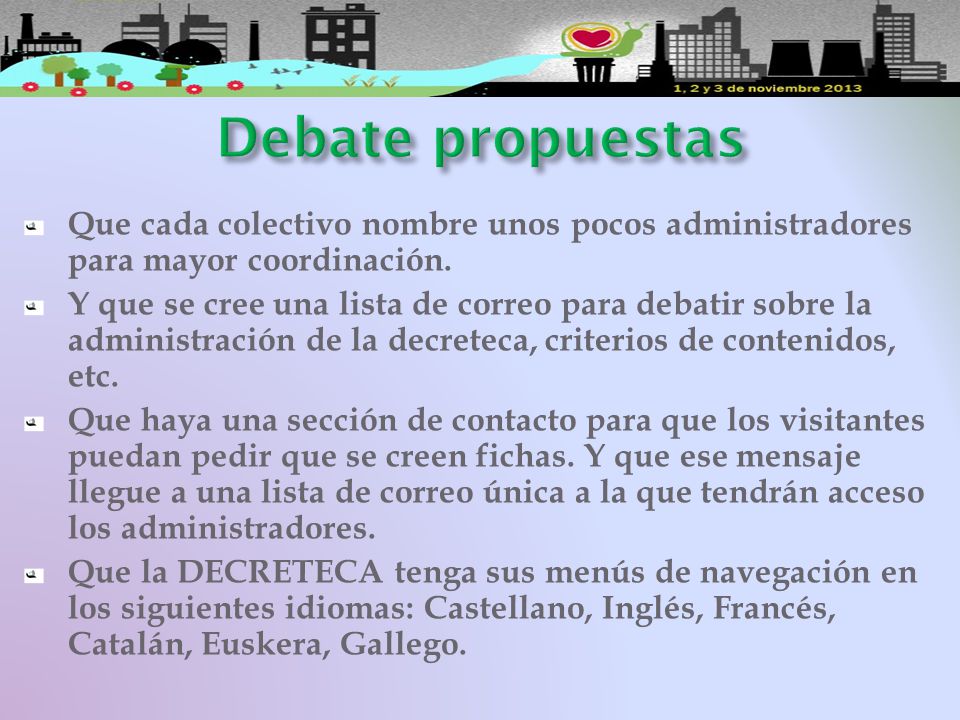 1, 2 y 3 de noviembre 2013

Debate propuestas

Que cada colectivo nombre unos pocos administradores para mayor coordinación.

Y que se cree una lista de correo para debatir sobre la administración de la decreteca, criterios de contenidos, etc.

Que haya una sección de contacto para que los visitantes puedan pedir que se creen fichas. Y que ese mensaje llegue a una lista de correo única a la que tendrán acceso los administradores.

Que la DECRETECA tenga sus menús de navegación en los siguientes idiomas: Castellano, Inglés, Francés, Catalán, Euskera, Gallego.